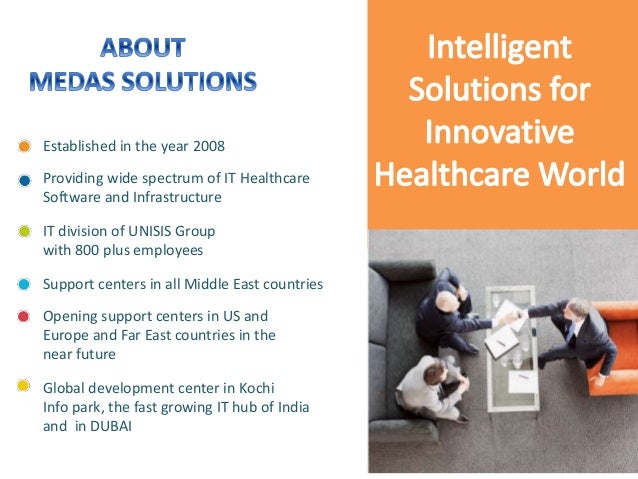 ABOUT
MEDAS SOLUTIONS

Established in the year 2008

Providing wide spectrum of IT Healthcare Software and Infrastructure

IT division of UNISIS Group with 800 plus employees

Support centers in all Middle East countries

Opening support centers in US and Europe and Far East countries in the near future

Global development center in Kochi Info park, the fast growing IT hub of India and in DUBAI

Intelligent Solutions for Innovative Healthcare World